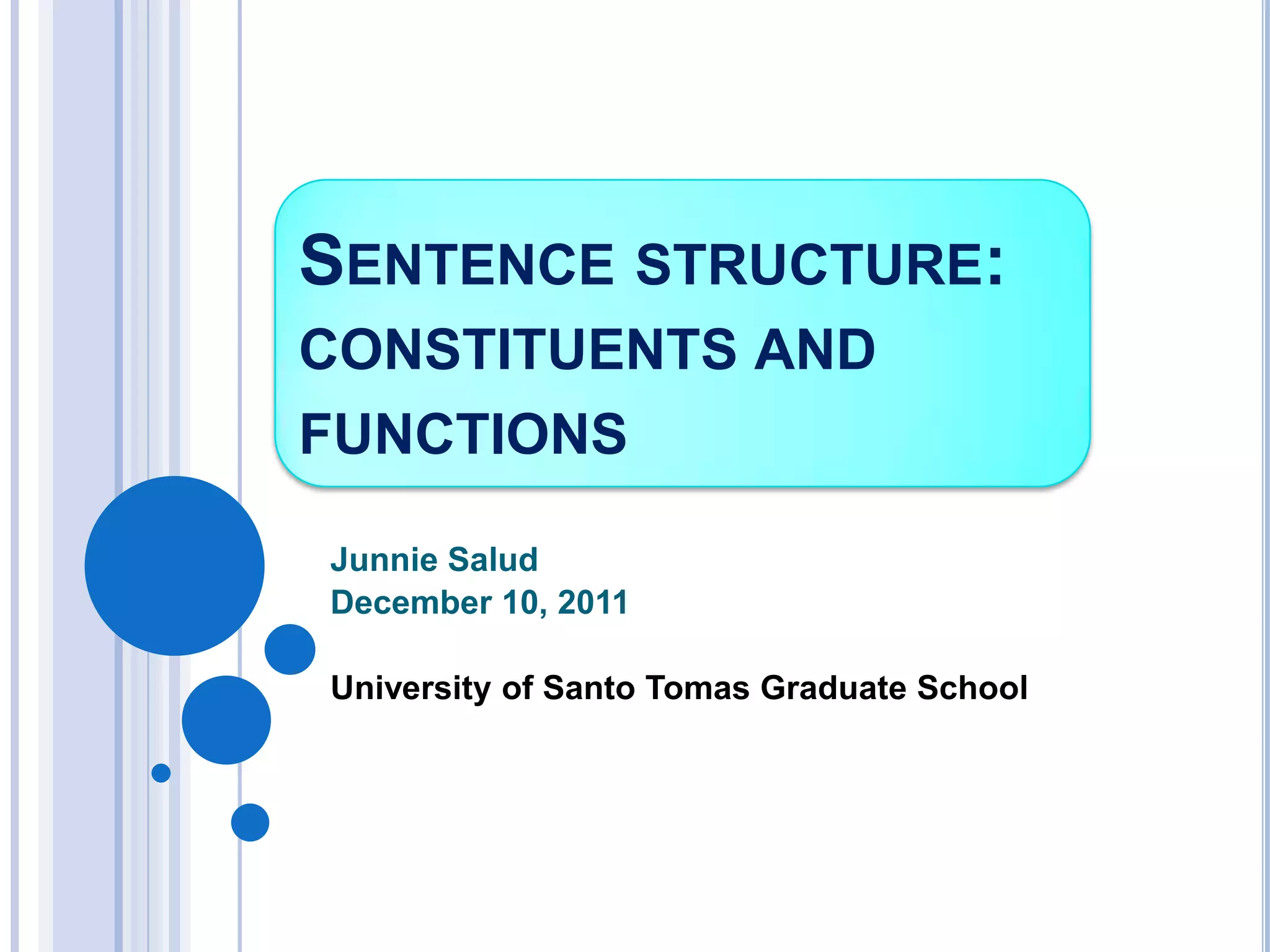 SENTENCE STRUCTURE: CONSTITUENTS AND FUNCTIONS

Junnie Salud
December 10, 2011

University of Santo Tomas Graduate School